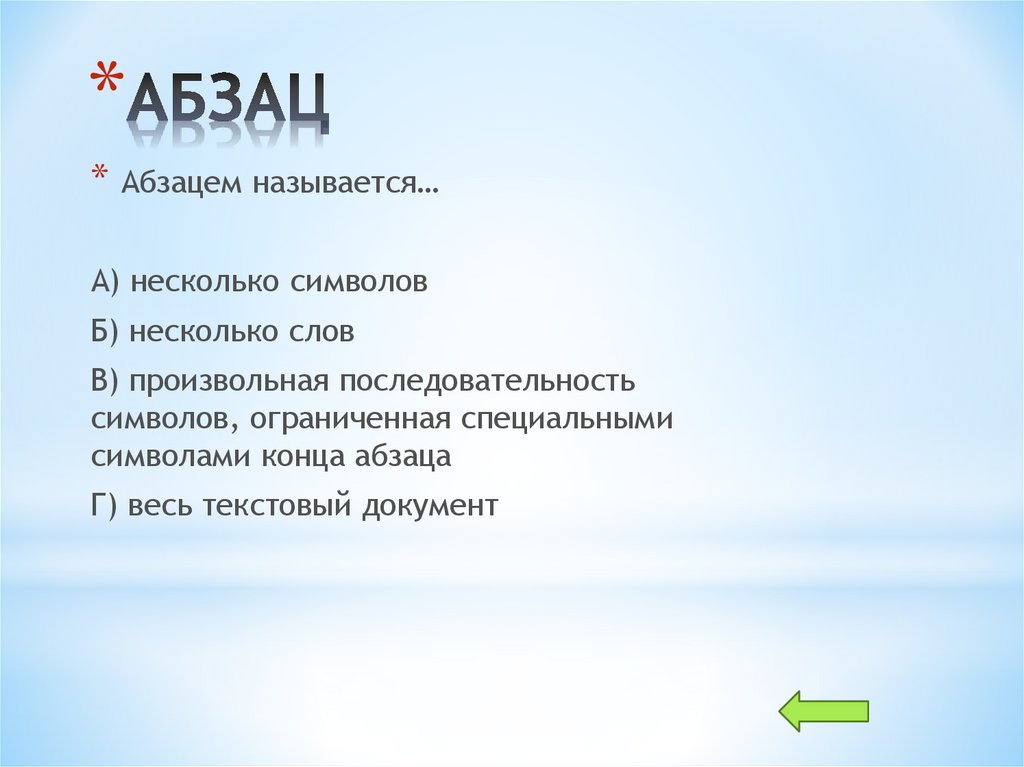 * АБЗАЦ

* Абзацем называется…

А) несколько символов

Б) несколько слов

В) произвольная последовательность символов, ограниченная специальными символами конца абзаца

Г) весь текстовый документ